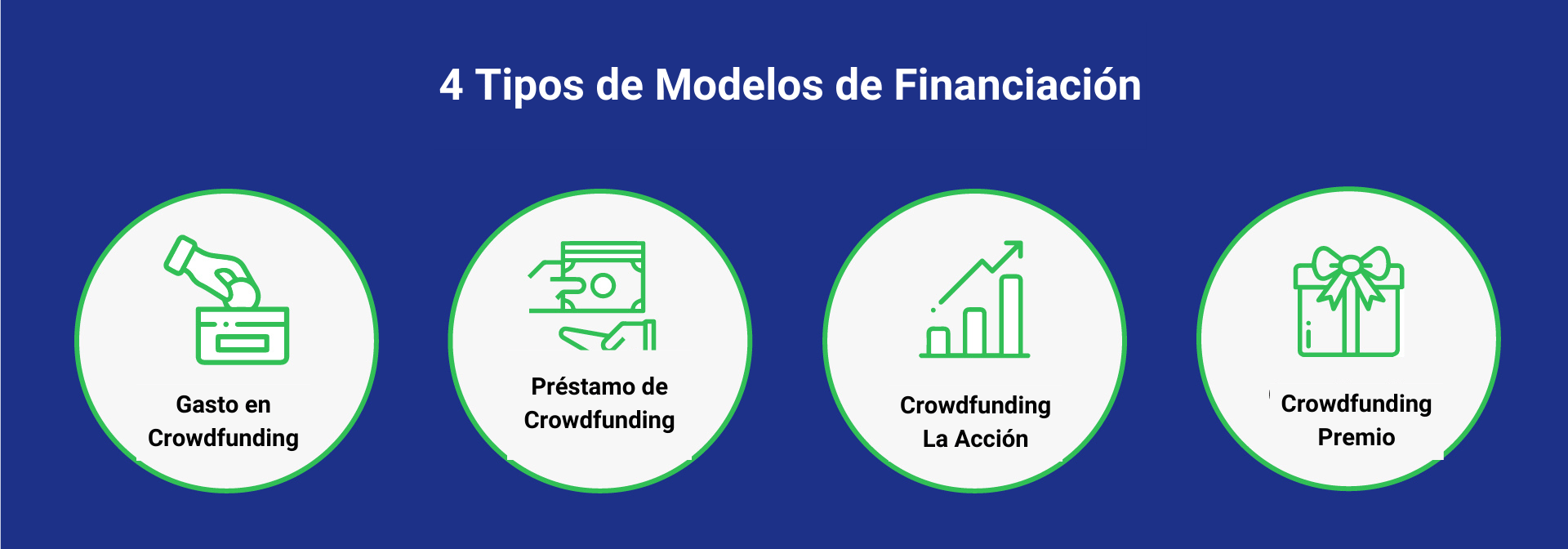 4 Tipos de Modelos de Financiación

Gasto en Crowdfunding

Préstamo de Crowdfunding

Crowdfunding La Acción

Crowdfunding Premio